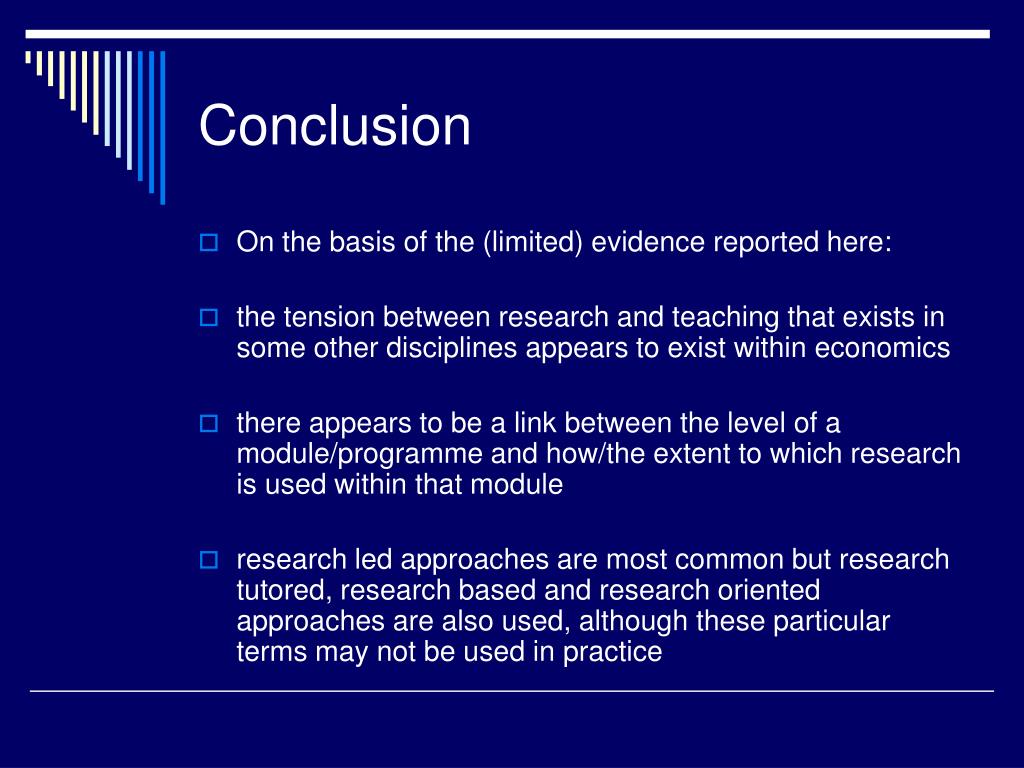 Conclusion

On the basis of the (limited) evidence reported here:

the tension between research and teaching that exists in some other disciplines appears to exist within economics

there appears to be a link between the level of a module/programme and how/the extent to which research is used within that module

research led approaches are most common but research tutored, research based and research oriented approaches are also used, although these particular terms may not be used in practice